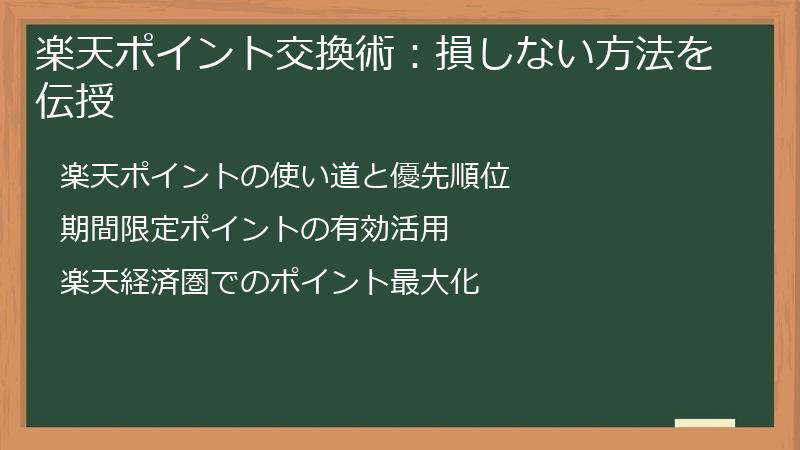 楽天ポイント交換術：損しない方法を伝授

楽天ポイントの使い道と優先順位

期間限定ポイントの有効活用

楽天経済圏でのポイント最大化